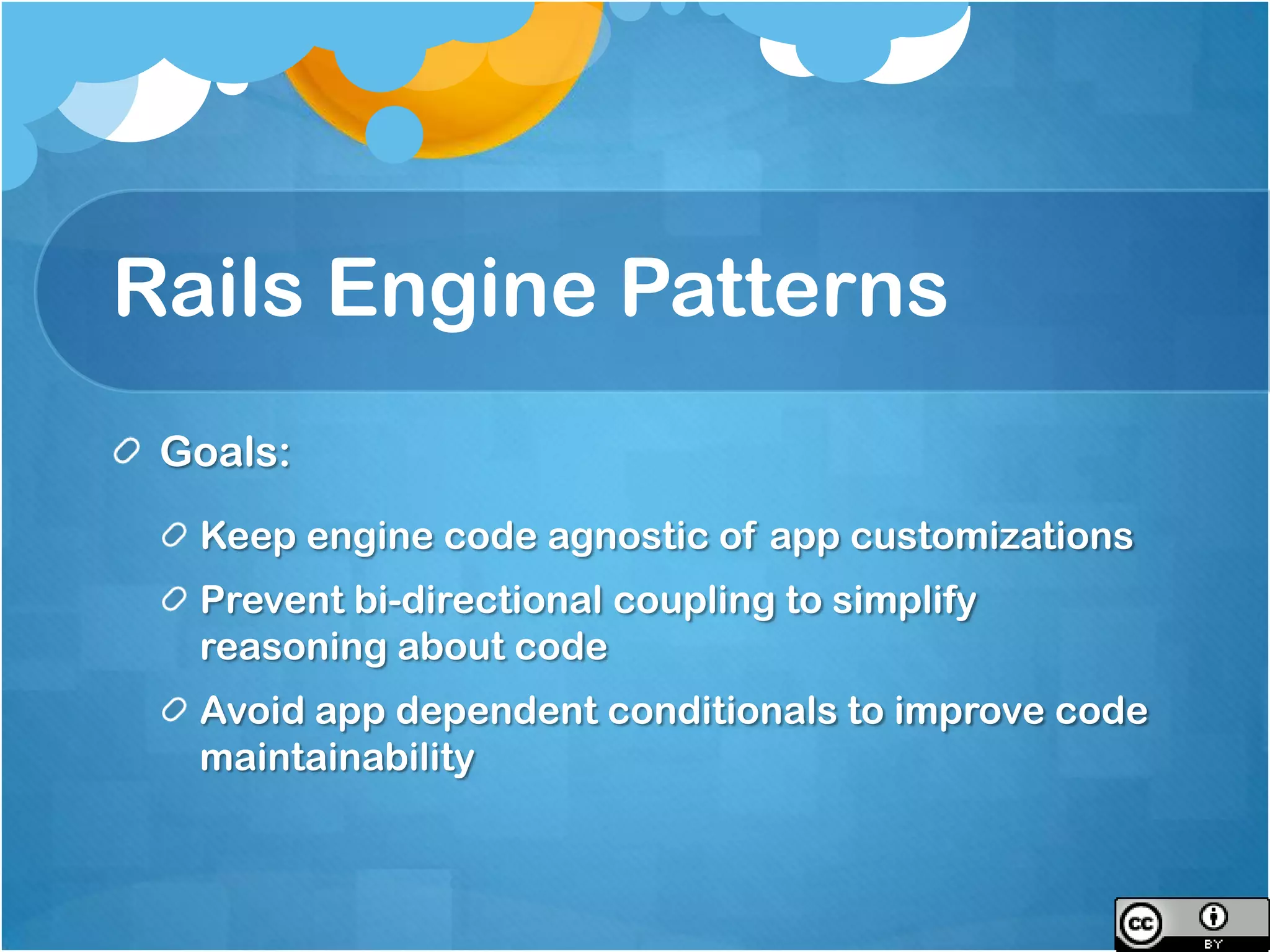 Rails Engine Patterns

Goals:

Keep engine code agnostic of app customizations

Prevent bi-directional coupling to simplify reasoning about code

Avoid app dependent conditionals to improve code maintainability

cc BY